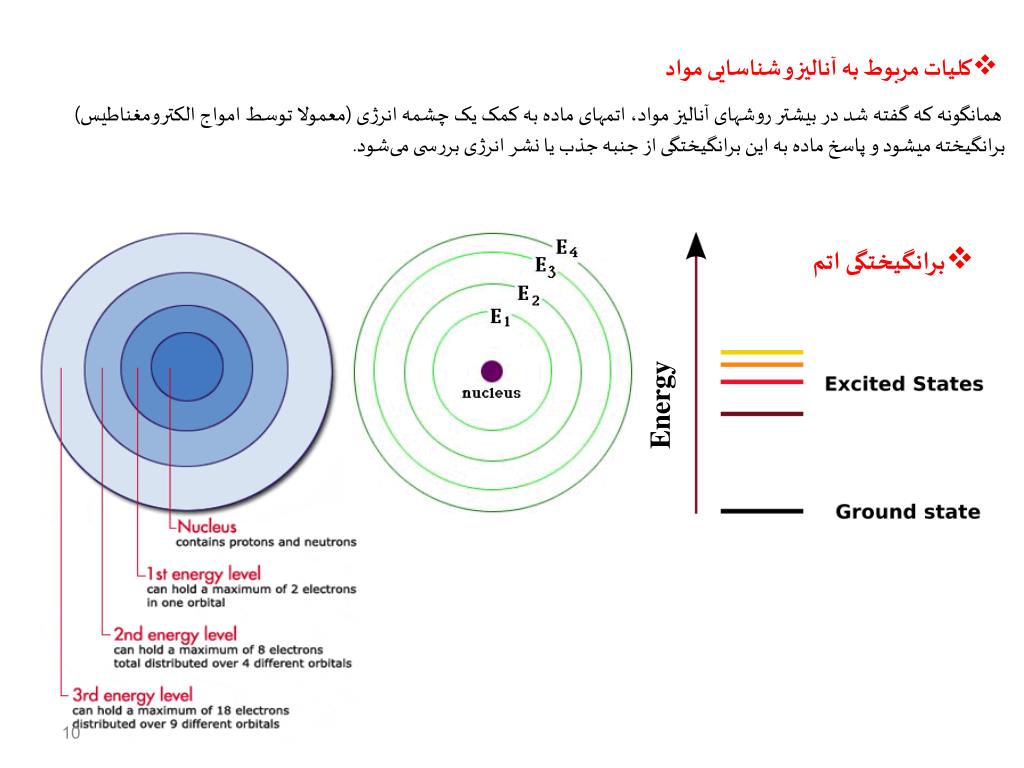 ❖کلیات مربوط به آنالیزوشناسایی مواد

همانگونه که گفته شد در بیشتر روشهای آنالیز مواد، اتمهای ماده به کمک یک چشمه انرژی (معمولا توسط امواج الکترومغناطیس) برانگیخته میشود و پاسخ ماده به این برانگیختگی از جنبه جذب یا نشر انرژی بررسی می‌شود.

❖برانگیختگی اتم

Nucleus
contains protons and neutrons

1st energy level
can hold a maximum of 2 electrons in one orbital

2nd energy level
can hold a maximum of 8 electrons total distributed over 4 different orbitals

3rd energy level
can hold a maximum of 18 electrons distributed over 9 different orbitals

$E_4$
$E_3$
$E_2$
$E_1$
nucleus

Energy

Excited States

Ground state

10